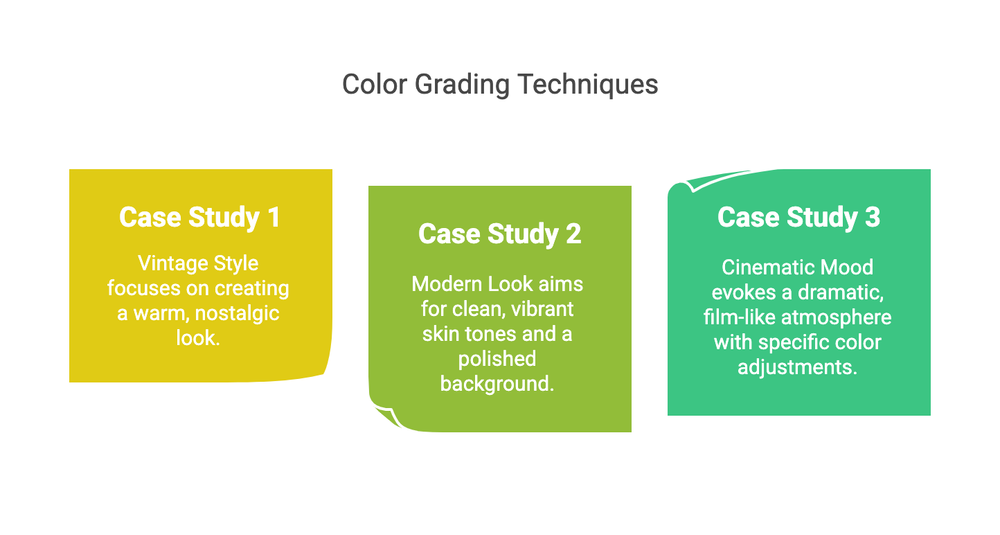 Color Grading Techniques

Case Study 1

Vintage Style focuses on creating a warm, nostalgic look.

Case Study 2

Modern Look aims for clean, vibrant skin tones and a polished background.

Case Study 3

Cinematic Mood evokes a dramatic, film-like atmosphere with specific color adjustments.